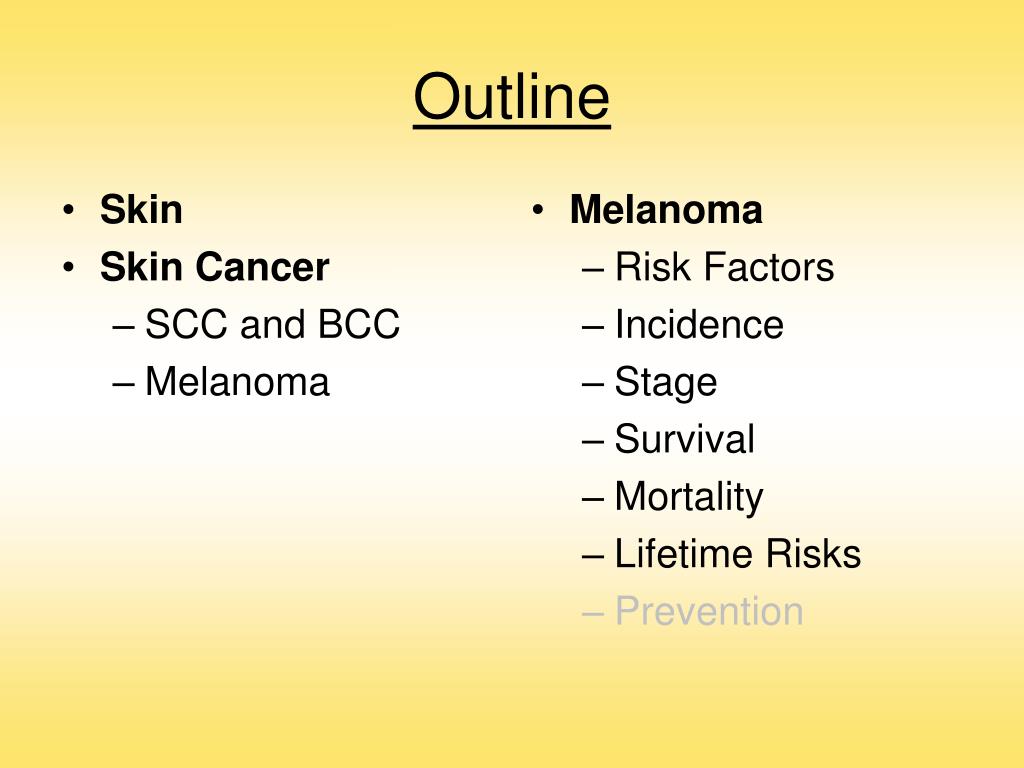 Outline

• Skin
• Skin Cancer
– SCC and BCC
– Melanoma

• Melanoma
– Risk Factors
– Incidence
– Stage
– Survival
– Mortality
– Lifetime Risks
– Prevention